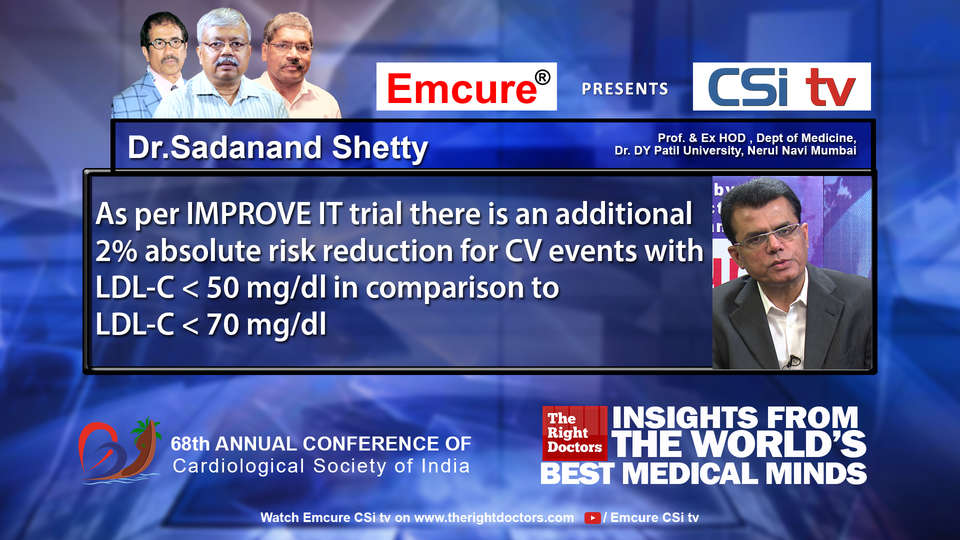 Emcure®

PRESENTS

CSi tv

Dr.Sadanand Shetty

Prof. & Ex HOD , Dept of Medicine, Dr. DY Patil University, Nerul Navi Mumbai

As per IMPROVE IT trial there is an additional 2% absolute risk reduction for CV events with LDL-C < 50 mg/dl in comparison to LDL-C < 70 mg/dl

68th ANNUAL CONFERENCE OF Cardiological Society of India

The Right Doctors INSIGHTS FROM THE WORLD'S BEST MEDICAL MINDS

Watch Emcure CSi tv on www.therightdoctors.com / Emcure CSi tv